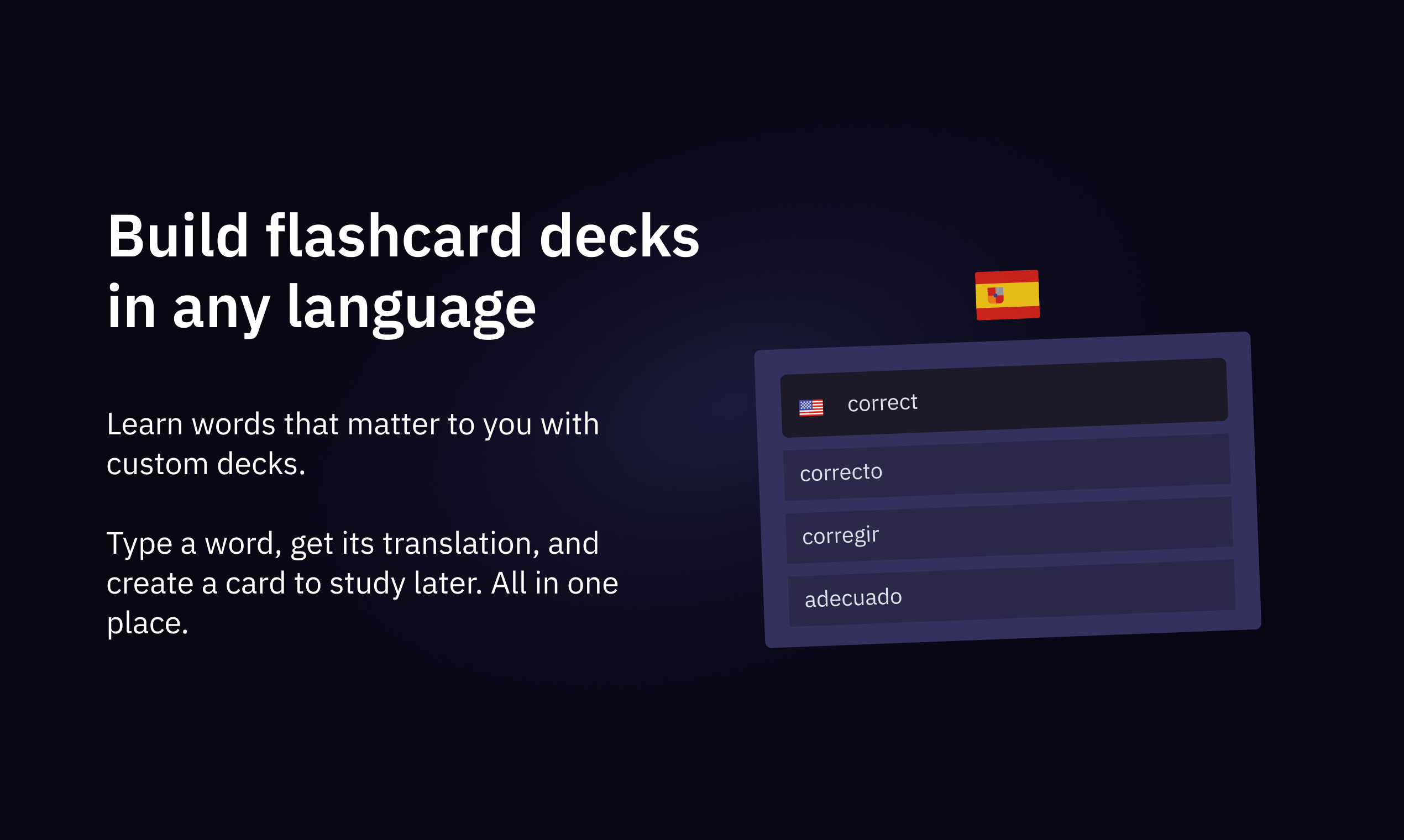 Build flashcard decks in any language

Learn words that matter to you with custom decks.

Type a word, get its translation, and create a card to study later. All in one place.

correct

correcto

corregir

adecuado